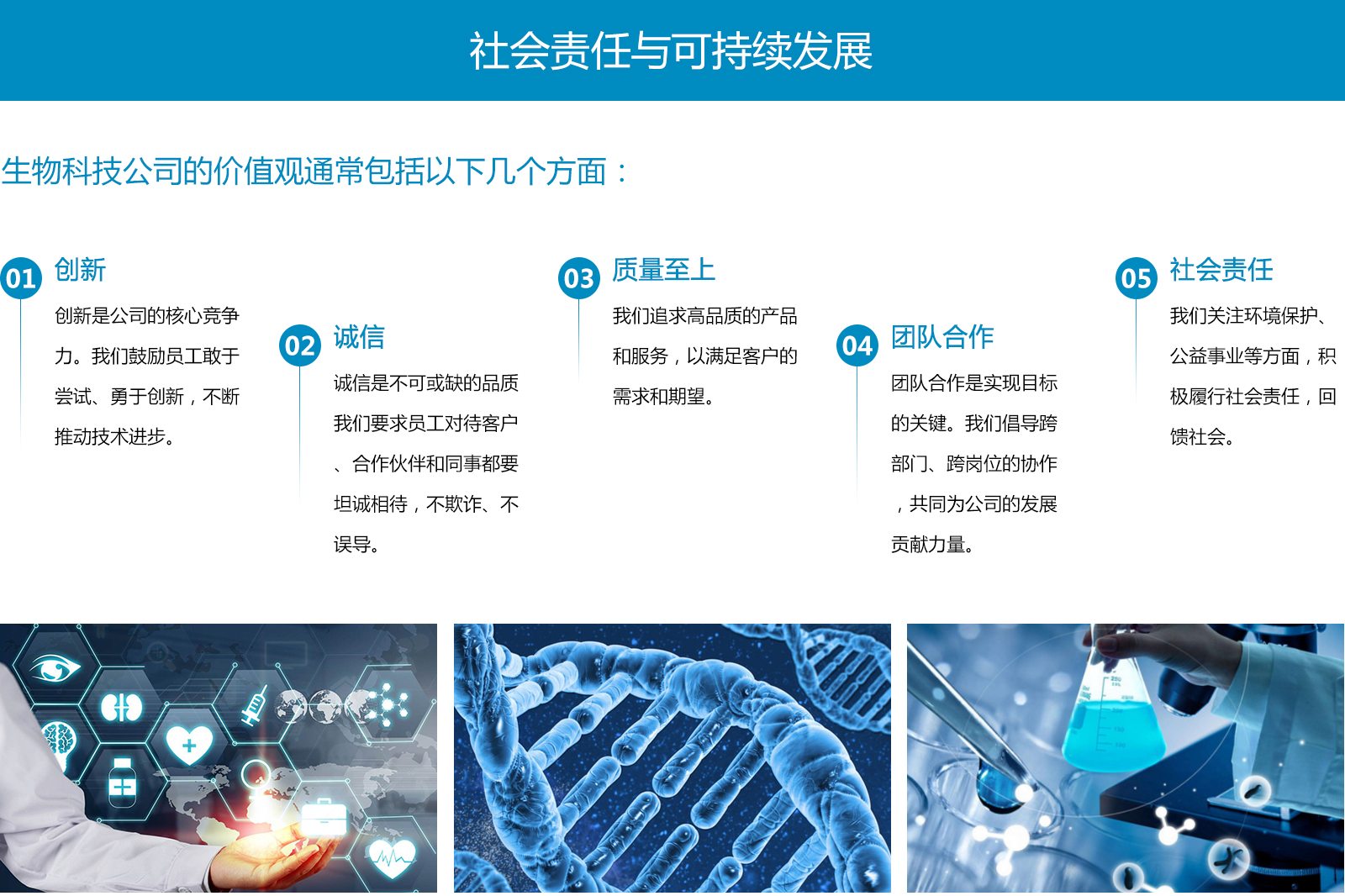 社会责任与可持续发展

生物科技公司的价值观通常包括以下几个方面：

01 创新

创新是公司的核心竞争力。我们鼓励员工敢于尝试、勇于创新，不断推动技术进步。

02 诚信

诚信是不可或缺的品质我们要求员工对待客户、合作伙伴和同事都要坦诚相待，不欺诈、不误导。

03 质量至上

我们追求高品质的产品和服务，以满足客户的需求和期望。

04 团队合作

团队合作是实现目标的关键。我们倡导跨部门、跨岗位的协作，共同为公司的发展贡献力量。

05 社会责任

我们关注环境保护、公益事业等方面，积极履行社会责任，回馈社会。